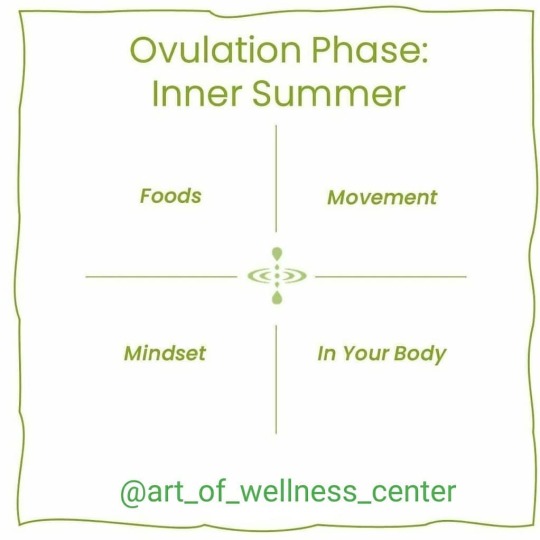 Ovulation Phase:
Inner Summer

Foods

Movement

Mindset

In Your Body

@art_of_wellness_center